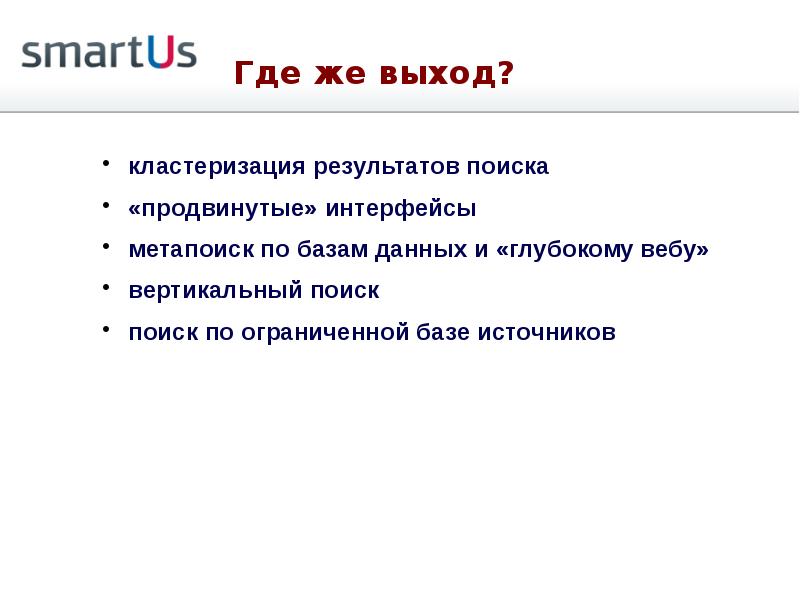 smartUs

Где же выход?

• кластеризация результатов поиска
• «продвинутые» интерфейсы
• метапоиск по базам данных и «глубокому вебу»
• вертикальный поиск
• поиск по ограниченной базе источников